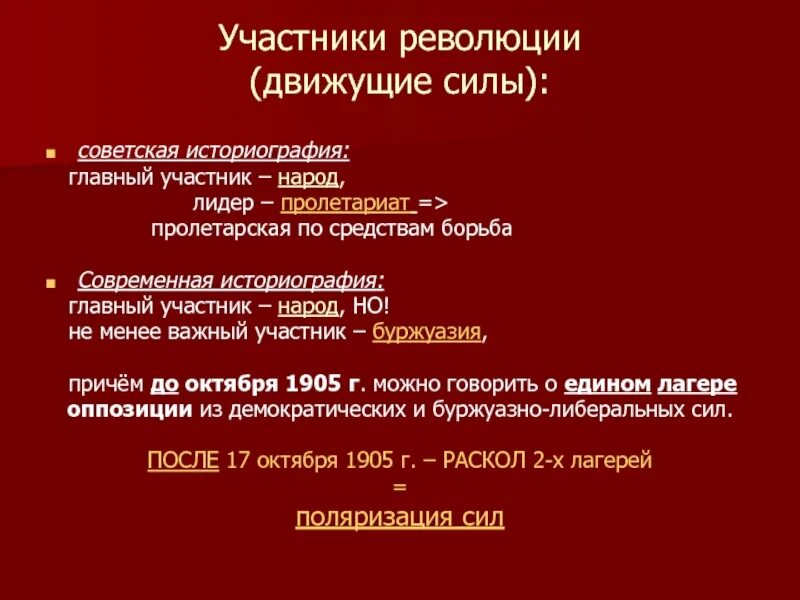 Участники революции
(движущие силы):

советская историография:
главный участник – народ,
лидер – пролетариат =>
пролетарская по средствам борьба

Современная историография:
главный участник – народ, НО!
не менее важный участник – буржуазия,

причём до октября 1905 г. можно говорить о едином лагере оппозиции из демократических и буржуазно-либеральных сил.

ПОСЛЕ 17 октября 1905 г. – РАСКОЛ 2-х лагерей
=
поляризация сил